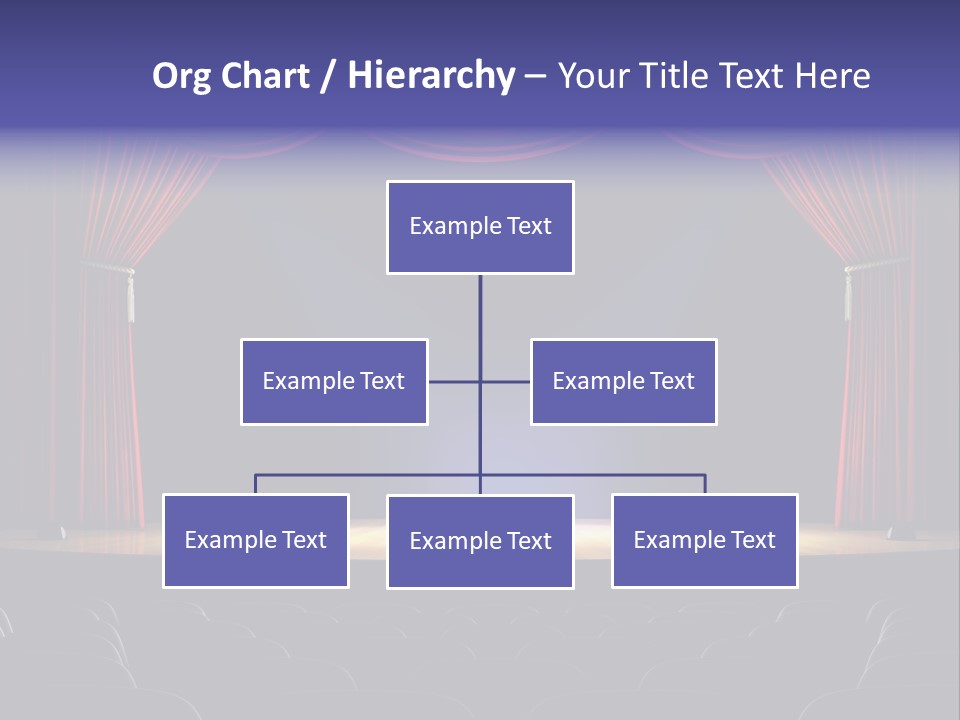 Org Chart / Hierarchy – Your Title Text Here

Example Text

Example Text

Example Text

Example Text

Example Text

Example Text